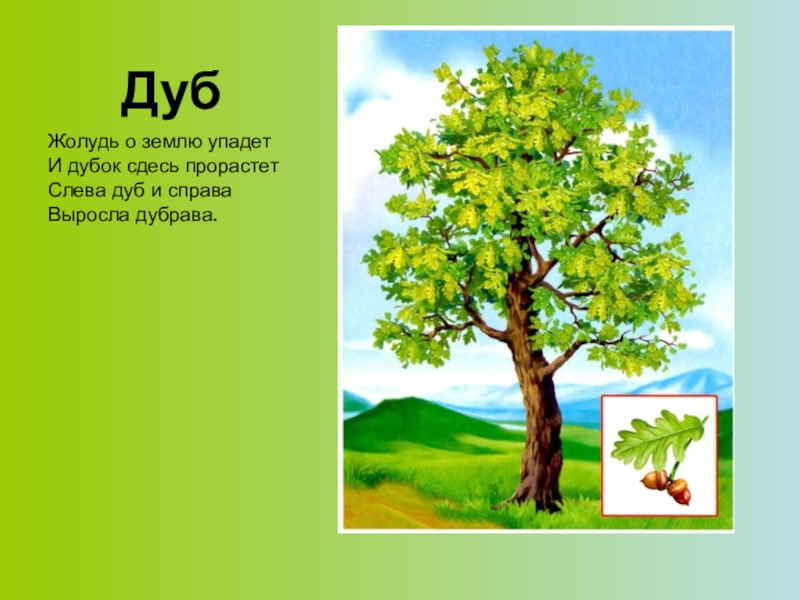 Дуб

Жолудь о землю упадет
И дубок сдесь прорастет
Слева дуб и справа
Выросла дубрава.